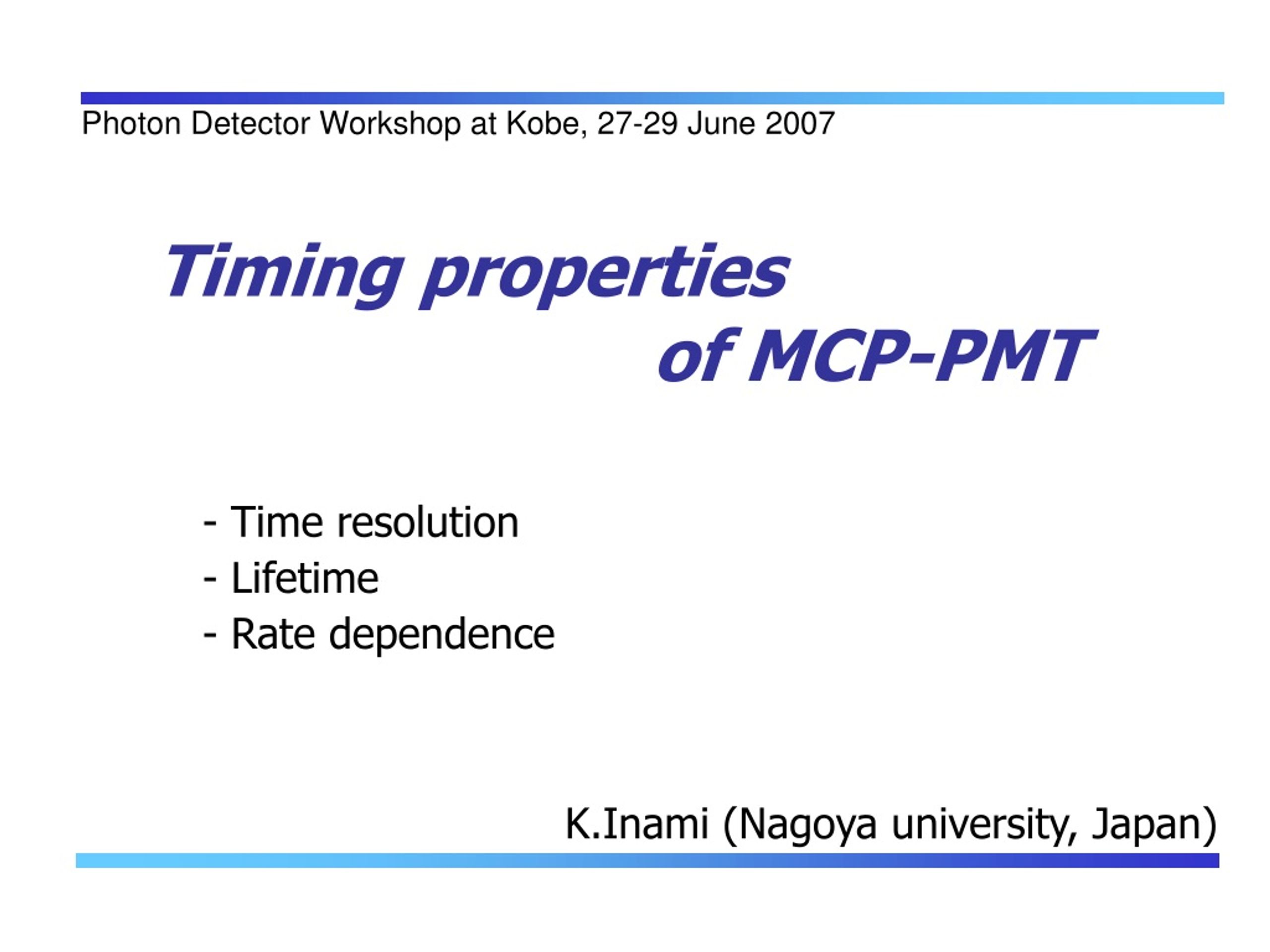 Photon Detector Workshop at Kobe, 27-29 June 2007

Timing properties
of MCP-PMT

- Time resolution
- Lifetime
- Rate dependence

K.Inami (Nagoya university, Japan)